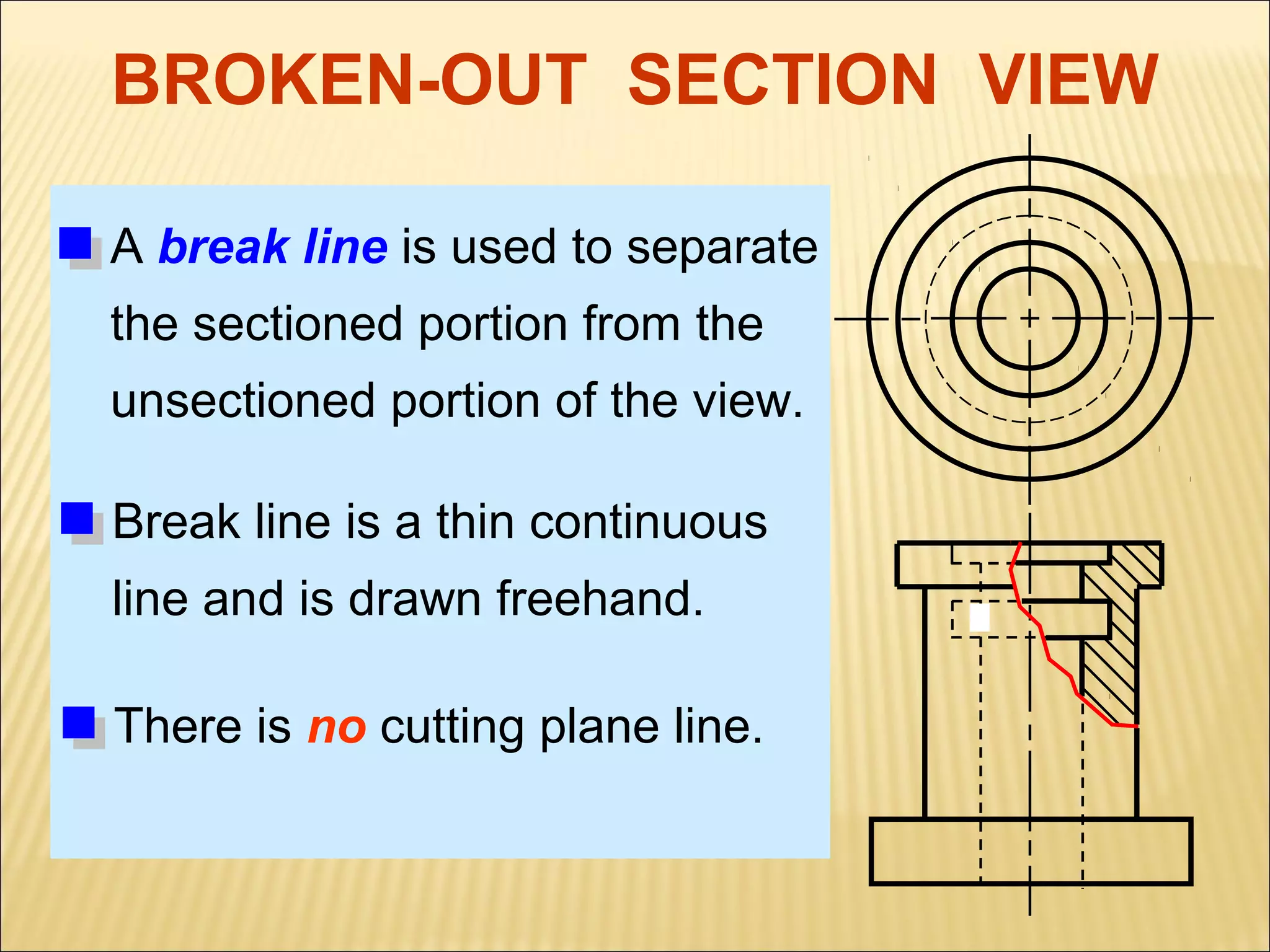 BROKEN-OUT SECTION VIEW

A break line is used to separate the sectioned portion from the unsectioned portion of the view.

Break line is a thin continuous line and is drawn freehand.

There is no cutting plane line.